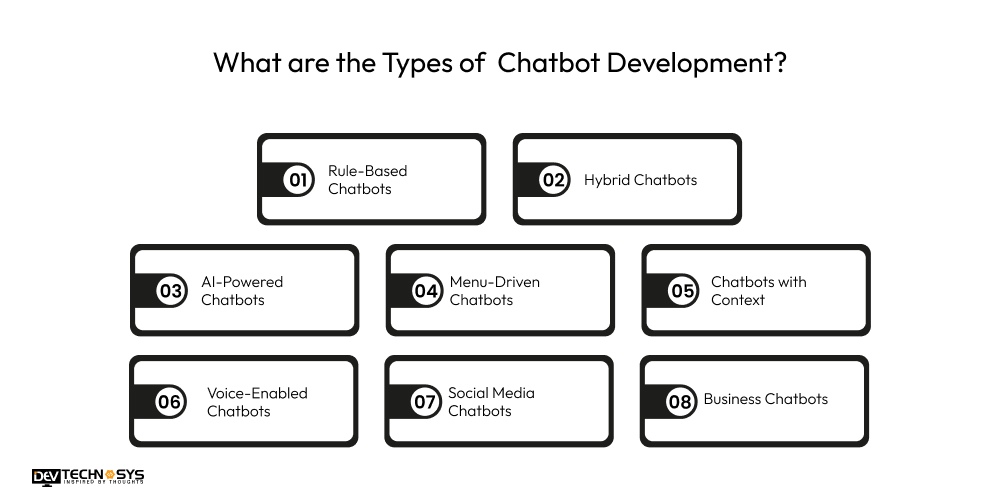 What are the Types of  Chatbot Development?

01 Rule-Based Chatbots

02 Hybrid Chatbots

03 AI-Powered Chatbots

04 Menu-Driven Chatbots

05 Chatbots with Context

06 Voice-Enabled Chatbots

07 Social Media Chatbots

08 Business Chatbots

DEV TECHNOSYS
INSPIRED BY THOUGHTS